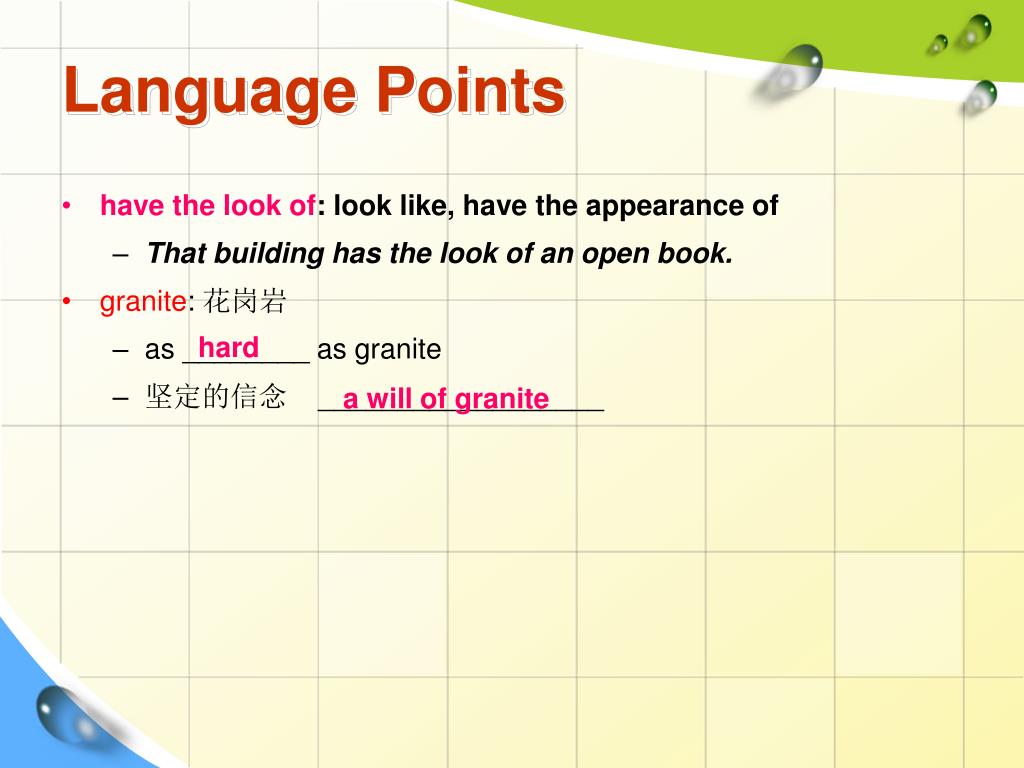 Language Points

• have the look of: look like, have the appearance of
– That building has the look of an open book.
• granite: 花岗岩
– as hard as granite
– 坚定的信念 a will of granite